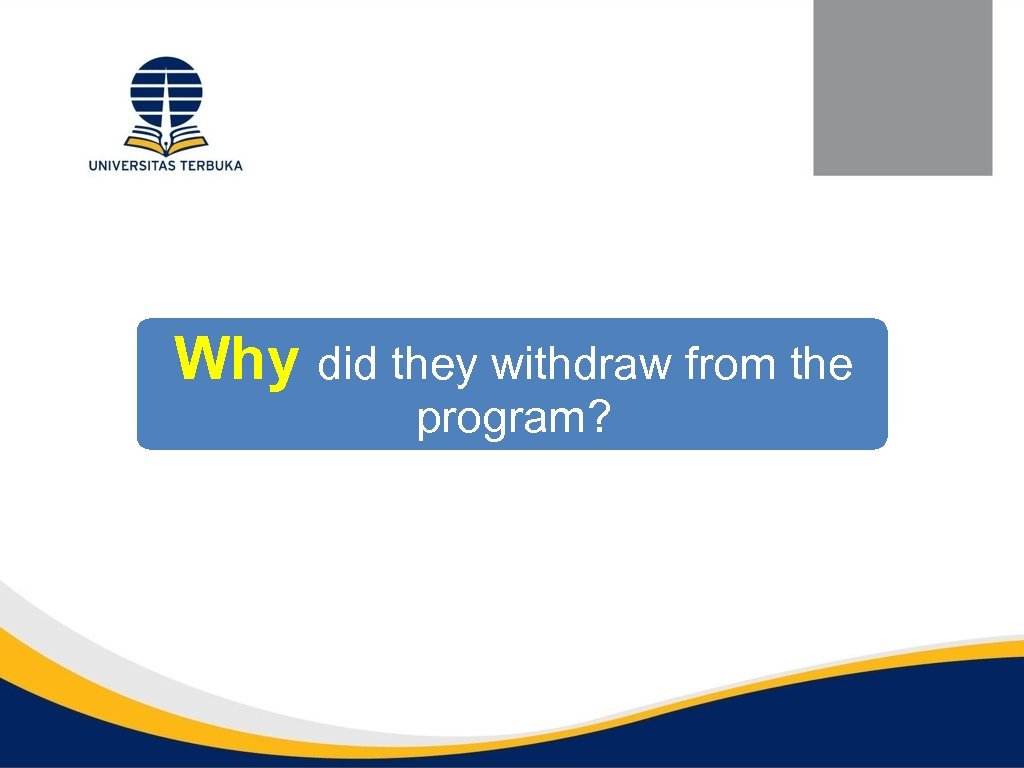 UNIVERSITAS TERBUKA

Why did they withdraw from the program?